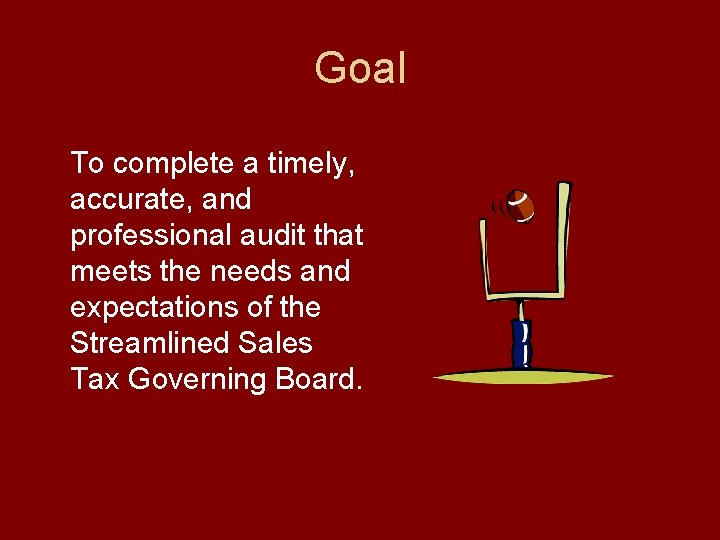 Goal

To complete a timely, accurate, and professional audit that meets the needs and expectations of the Streamlined Sales Tax Governing Board.